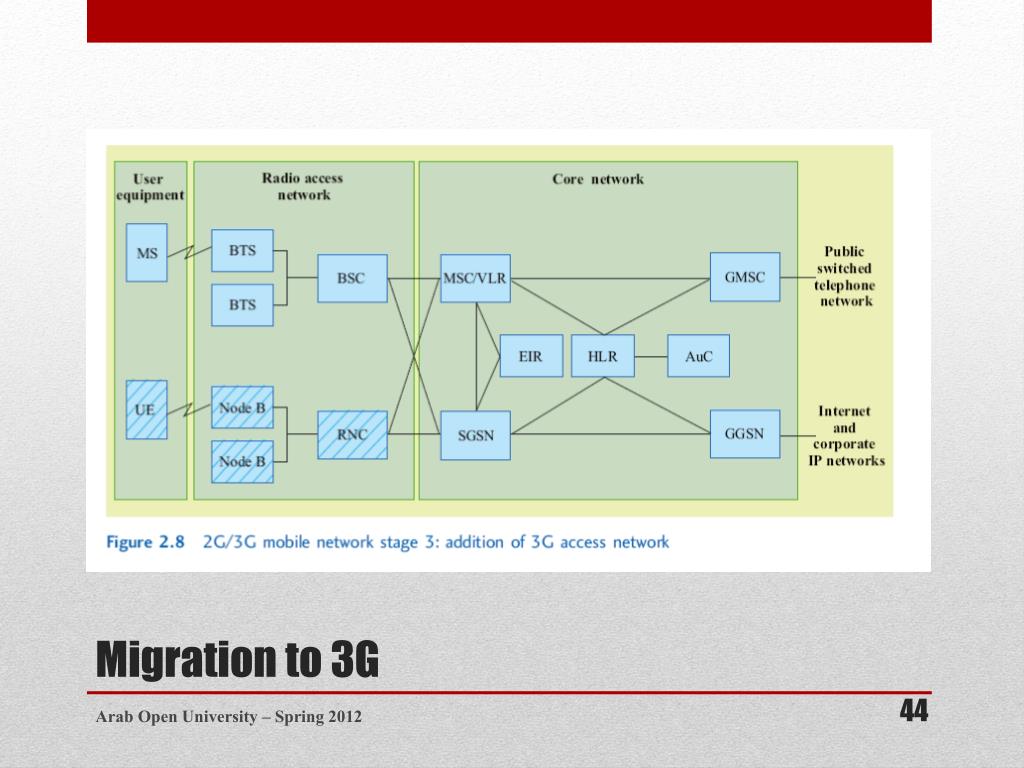 User equipment

Radio access network

Core network

MS

BTS

BTS

BSC

MSC/VLR

GMSC

Public switched telephone network

EIR

HLR

AuC

UE

Node B

Node B

RNC

SGSN

GGSN

Internet and corporate IP networks

Figure 2.8 2G/3G mobile network stage 3: addition of 3G access network

Migration to 3G

Arab Open University – Spring 2012

44